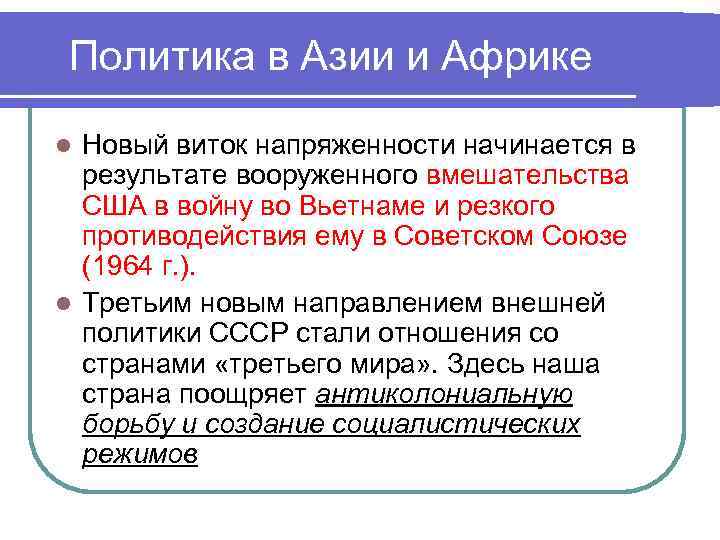 Политика в Азии и Африке

Новый виток напряженности начинается в результате вооруженного вмешательства США в войну во Вьетнаме и резкого противодействия ему в Советском Союзе (1964 г.).

Третьим новым направлением внешней политики СССР стали отношения со странами «третьего мира». Здесь наша страна поощряет антиколониальную борьбу и создание социалистических режимов